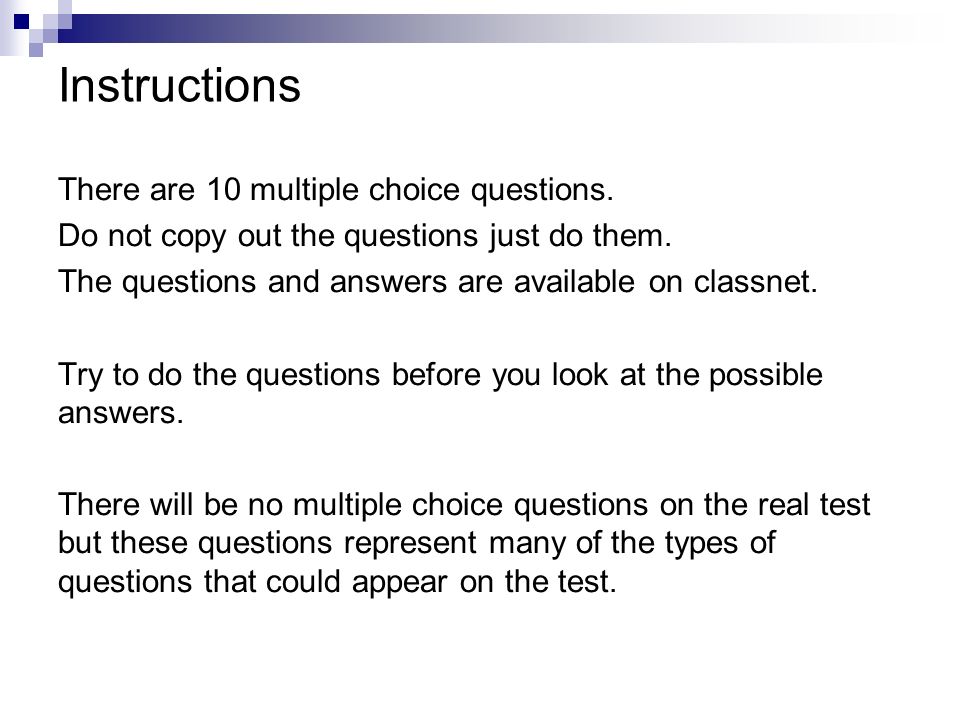 Instructions

There are 10 multiple choice questions.

Do not copy out the questions just do them.

The questions and answers are available on classnet.

Try to do the questions before you look at the possible answers.

There will be no multiple choice questions on the real test but these questions represent many of the types of questions that could appear on the test.